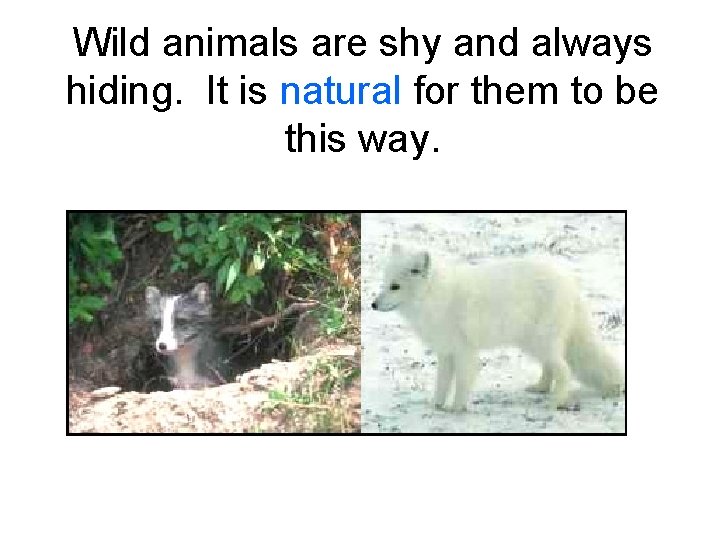 Wild animals are shy and always hiding. It is natural for them to be this way.